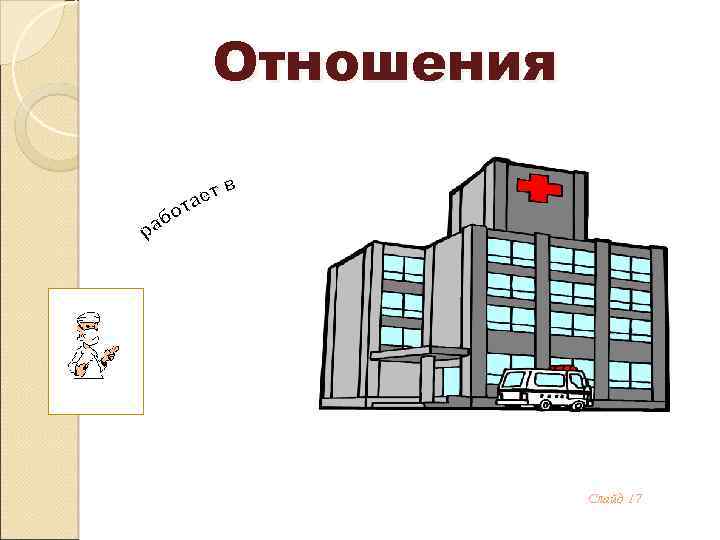 Отношения

работает в

Слайд 17